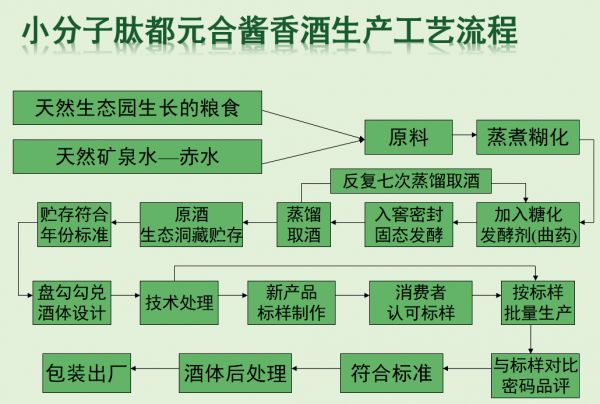 小分子肽都元合酱香酒生产工艺流程

天然生态园生长的粮食

天然矿泉水—赤水

原料

蒸煮糊化

反复七次蒸馏取酒

加入糖化发酵剂(曲药)

入窖密封固态发酵

蒸馏取酒

原酒生态洞藏贮存

贮存符合年份标准

盘勾勾兑酒体设计

技术处理

新产品标样制作

消费者认可标样

按标样批量生产

与标样对比密码品评

符合标准

酒体后处理

包装出厂